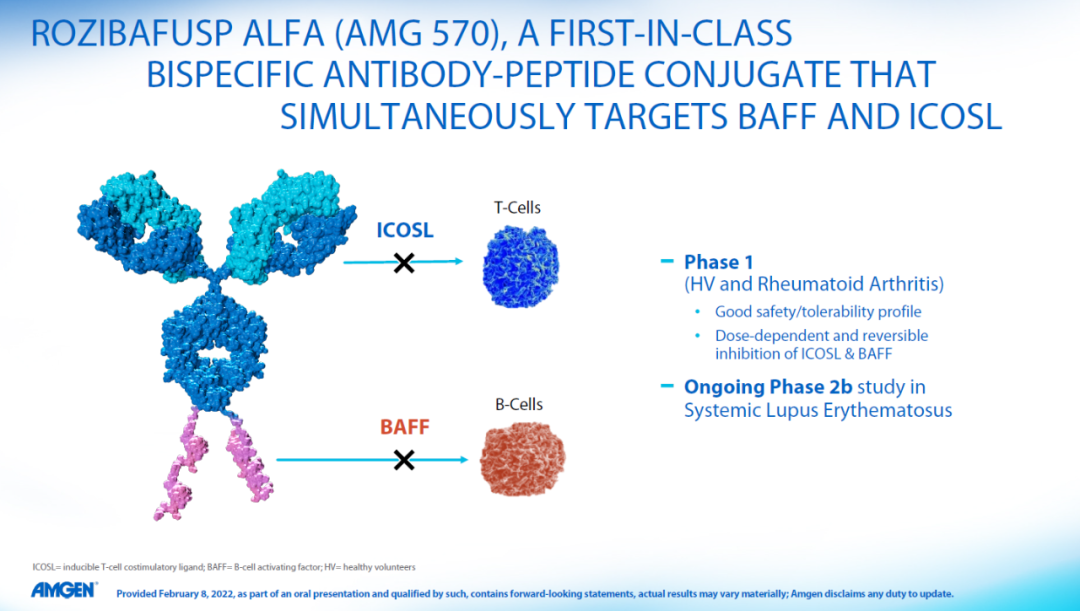 ROZIBAFUSP ALFA (AMG 570), A FIRST-IN-CLASS BISPECIFIC ANTIBODY-PEPTIDE CONJUGATE THAT SIMULTANEOUSLY TARGETS BAFF AND ICOSL

ICOSL

T-Cells

BAFF

B-Cells

– Phase 1 (HV and Rheumatoid Arthritis)
• Good safety/tolerability profile
• Dose-dependent and reversible inhibition of ICOSL & BAFF

– Ongoing Phase 2b study in Systemic Lupus Erythematosus

ICOSL= inducible T-cell costimulatory ligand; BAFF= B-cell activating factor; HV= healthy volunteers

AMGEN

Provided February 8, 2022, as part of an oral presentation and qualified by such, contains forward-looking statements, actual results may vary materially; Amgen disclaims any duty to update.